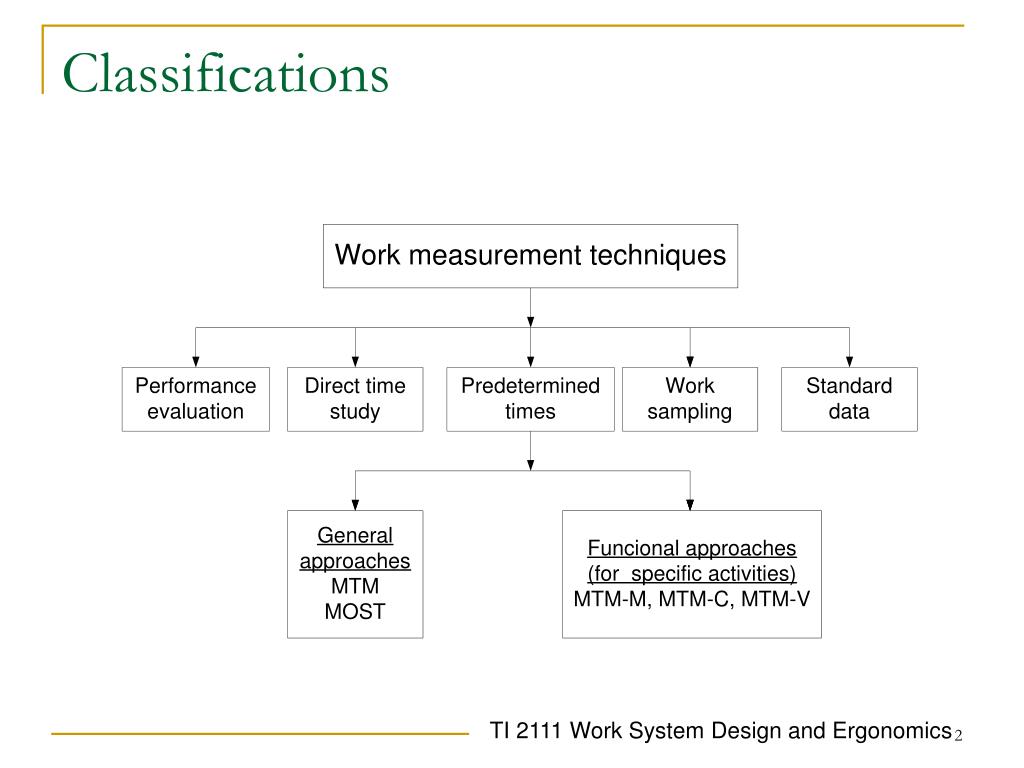 Classifications

Work measurement techniques

Performance evaluation

Direct time study

Predetermined times

Work sampling

Standard data

General approaches
MTM
MOST

Funcional approaches (for  specific activities)
MTM-M, MTM-C, MTM-V

TI 2111 Work System Design and Ergonomics 2